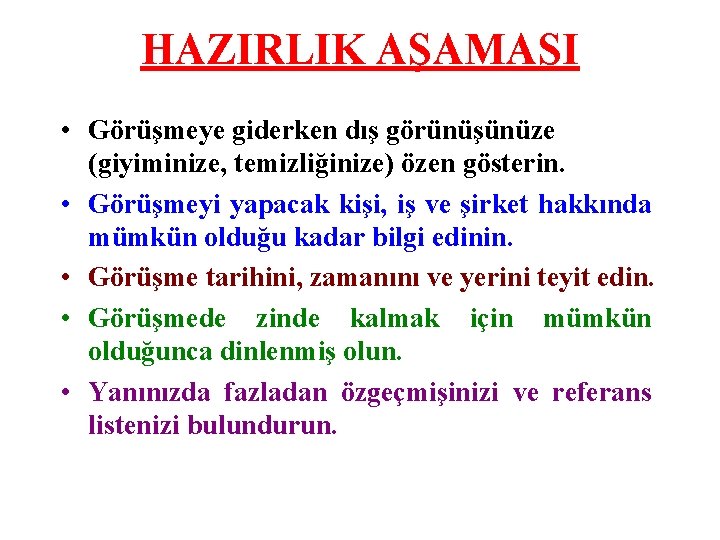 HAZIRLIK AŞAMASI

• Görüşmeye giderken dış görünüşünüze (giyiminize, temizliğinize) özen gösterin.

• Görüşmeyi yapacak kişi, iş ve şirket hakkında mümkün olduğu kadar bilgi edinin.

• Görüşme tarihini, zamanını ve yerini teyit edin.

• Görüşmede zinde kalmak için mümkün olduğunca dinlenmiş olun.

• Yanınızda fazladan özgeçmişinizi ve referans listenizi bulundurun.